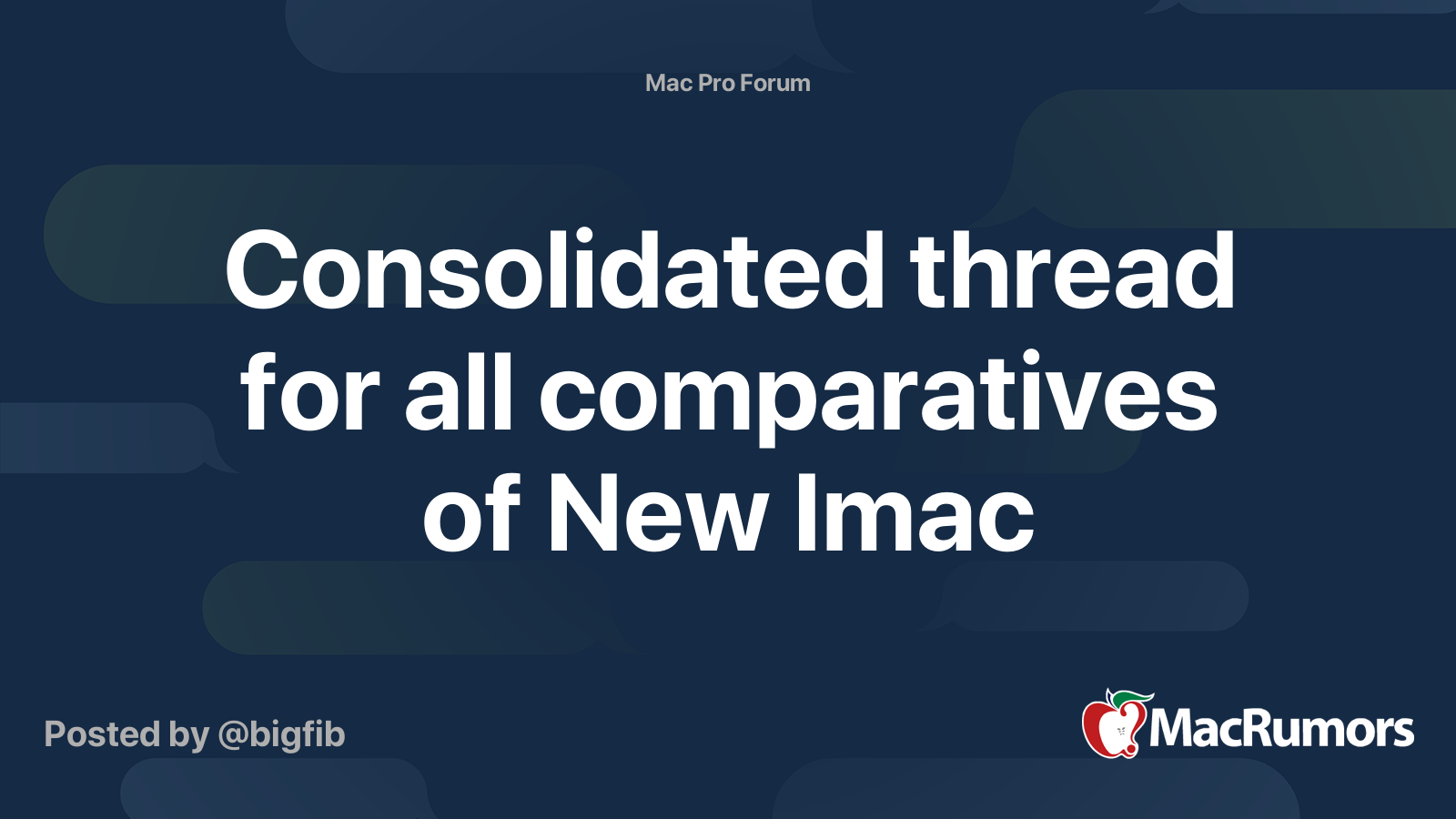 Mac Pro Forum

Consolidated thread for all comparatives of New Imac

Posted by @bigfib

MacRumors